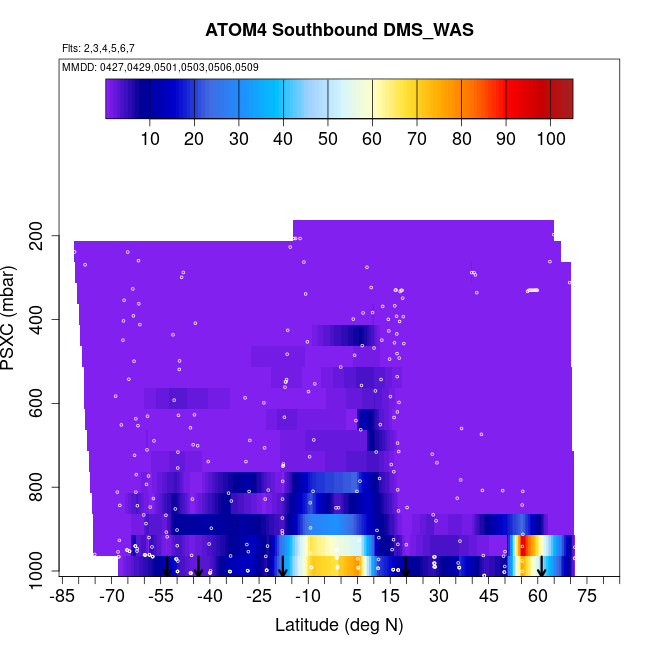 ATOM4 Southbound DMS_WAS

Flts: 2,3,4,5,6,7

MMDD: 0427,0429,0501,0503,0506,0509

10 20 30 40 50 60 70 80 90 100

PSXC (mbar)

200
400
600
800
1000

-85 -70 -55 -40 -25 -10 5 15 30 45 60 75

Latitude (deg N)